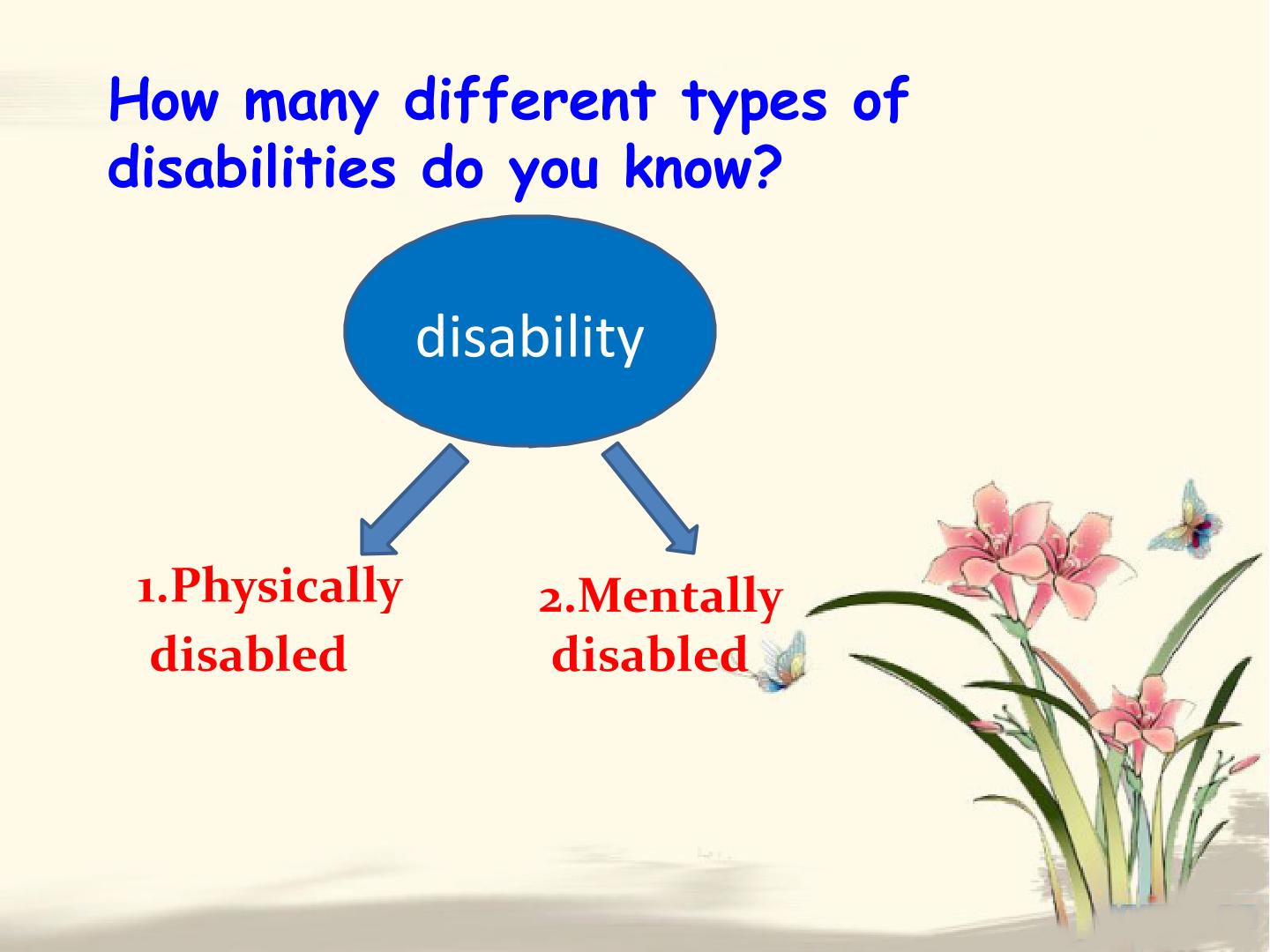 How many different types of disabilities do you know?

disability

1.Physically disabled

2.Mentally disabled